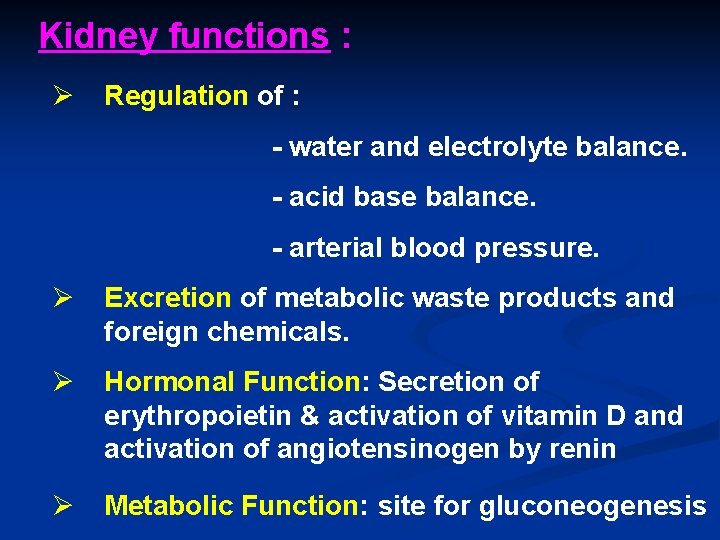 Kidney functions :

➢ Regulation of :

- water and electrolyte balance.

- acid base balance.

- arterial blood pressure.

➢ Excretion of metabolic waste products and foreign chemicals.

➢ Hormonal Function: Secretion of erythropoietin & activation of vitamin D and activation of angiotensinogen by renin

➢ Metabolic Function: site for gluconeogenesis